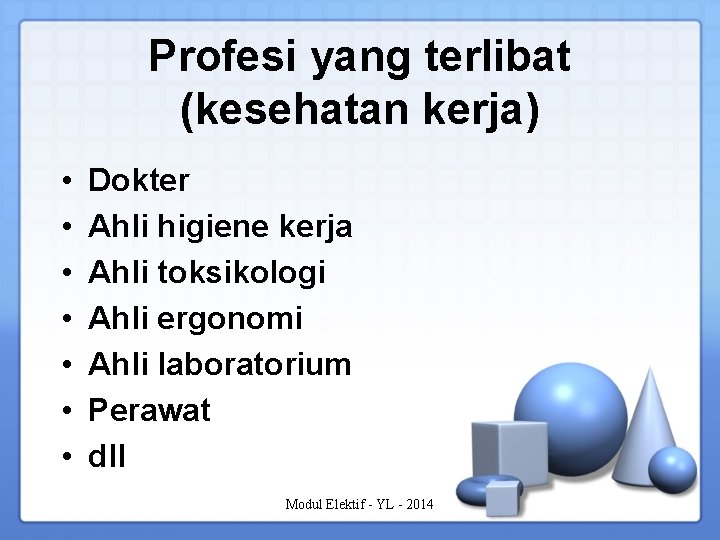 Profesi yang terlibat (kesehatan kerja)

• Dokter
• Ahli higiene kerja
• Ahli toksikologi
• Ahli ergonomi
• Ahli laboratorium
• Perawat
• dll

Modul Elektif - YL - 2014